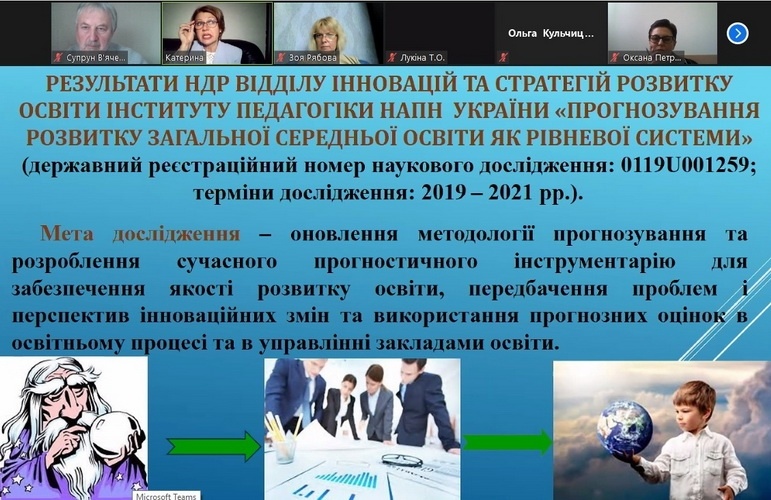 Супрун В'яче...

Катерина

Зоя Рябова

Лукіна Т.О.

Ольга Кульчиц...

Оксана Петр...

РЕЗУЛЬТАТИ НДР ВІДДІЛУ ІННОВАЦІЙ ТА СТРАТЕГІЙ РОЗВИТКУ ОСВІТИ ІНСТИТУТУ ПЕДАГОГІКИ НАПН УКРАЇНИ «ПРОГНОЗУВАННЯ РОЗВИТКУ ЗАГАЛЬНОЇ СЕРЕДНЬОЇ ОСВІТИ ЯК РІВНЕВОЇ СИСТЕМИ» (державний реєстраційний номер наукового дослідження: 0119U001259; терміни дослідження: 2019 – 2021 рр.).

Мета дослідження – оновлення методології прогнозування та розроблення сучасного прогностичного інструментарію для забезпечення якості розвитку освіти, передбачення проблем і перспектив інноваційних змін та використання прогнозних оцінок в освітньому процесі та в управлінні закладами освіти.

Microsoft Teams